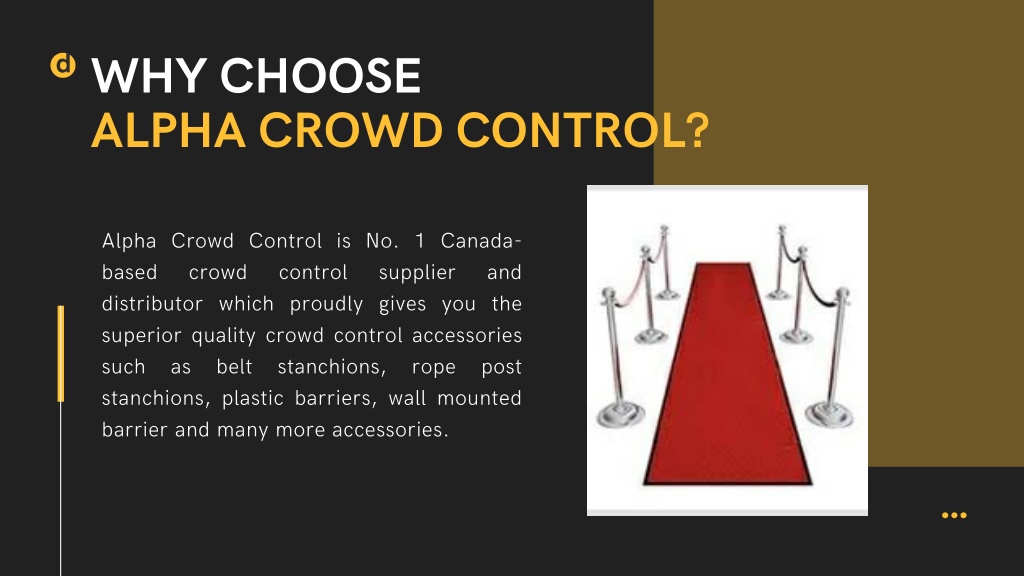 WHY CHOOSE
ALPHA CROWD CONTROL?

Alpha Crowd Control is No. 1 Canada-based crowd control supplier and distributor which proudly gives you the superior quality crowd control accessories such as belt stanchions, rope post stanchions, plastic barriers, wall mounted barrier and many more accessories.